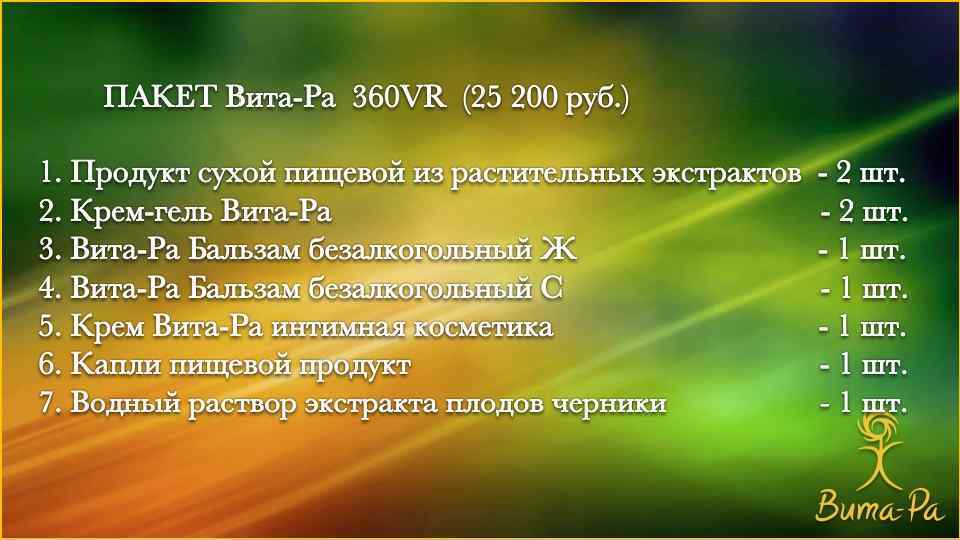 ПАКЕТ Вита-Ра 360VR (25 200 руб.)

1. Продукт сухой пищевой из растительных экстрактов - 2 шт.
2. Крем-гель Вита-Ра - 2 шт.
3. Вита-Ра Бальзам безалкогольный Ж - 1 шт.
4. Вита-Ра Бальзам безалкогольный С - 1 шт.
5. Крем Вита-Ра интимная косметика - 1 шт.
6. Капли пищевой продукт - 1 шт.
7. Водный раствор экстракта плодов черники - 1 шт.

Вита-Ра